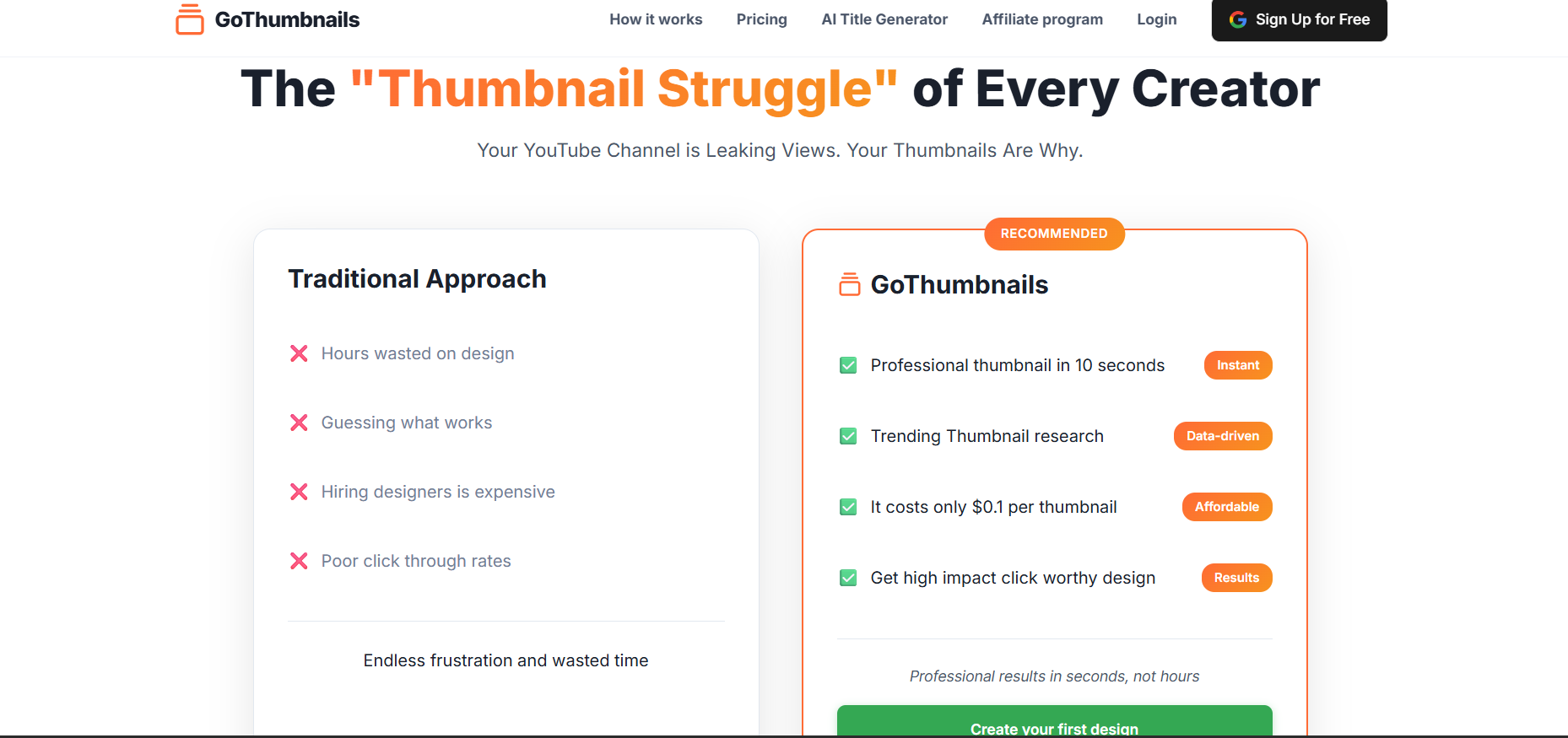 GoThumbnails

How it works Pricing AI Title Generator Affiliate program Login Sign Up for Free

The "Thumbnail Struggle" of Every Creator

Your YouTube Channel is Leaking Views. Your Thumbnails Are Why.

Traditional Approach

Hours wasted on design

Guessing what works

Hiring designers is expensive

Poor click through rates

Endless frustration and wasted time

RECOMMENDED

GoThumbnails

Professional thumbnail in 10 seconds Instant

Trending Thumbnail research Data-driven

It costs only $0.1 per thumbnail Affordable

Get high impact click worthy design Results

Professional results in seconds, not hours

Create your first design